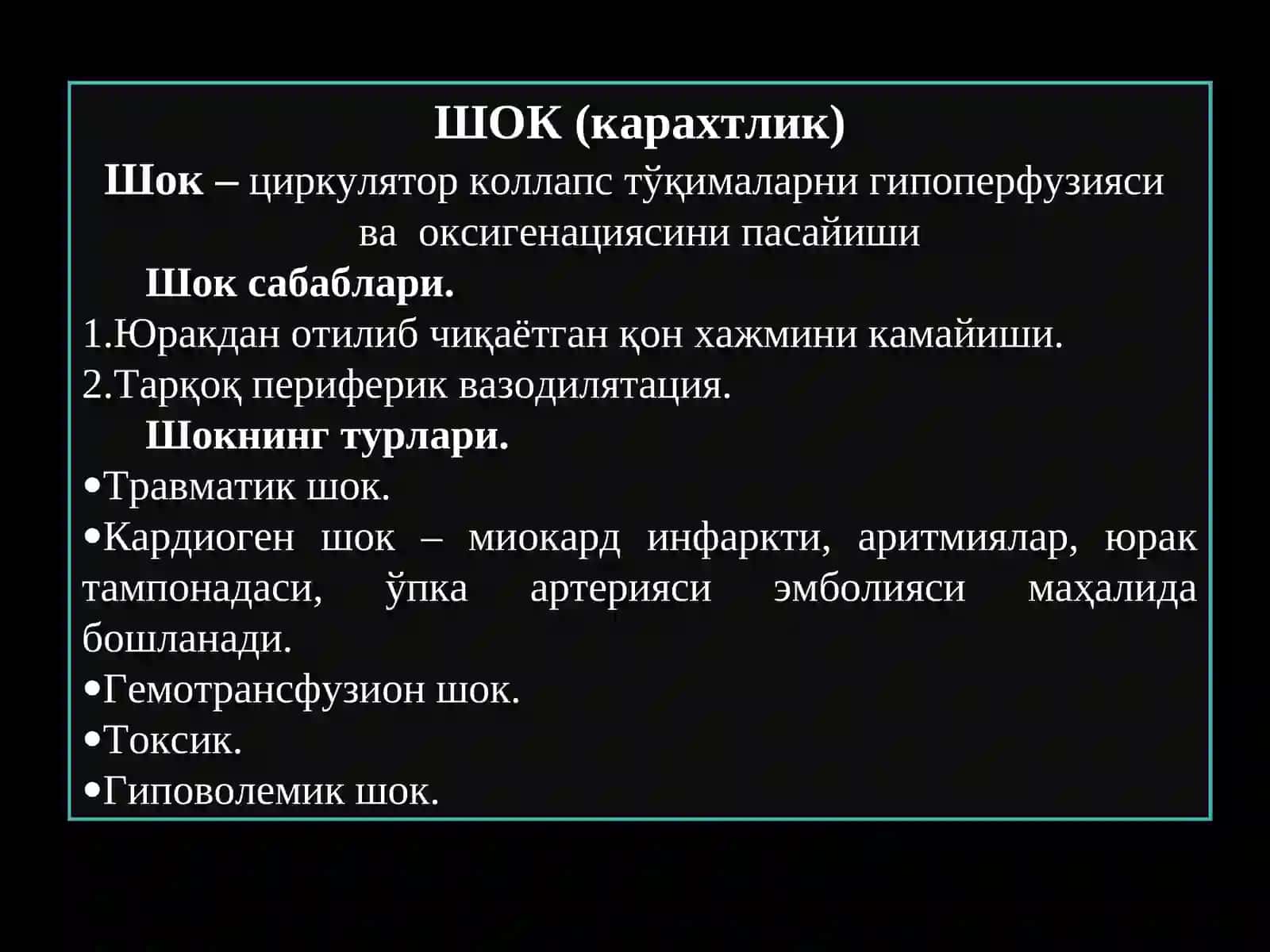 ШОК (карахтлик)

Шок – циркулятор коллапс тўқималарни гипоперфузияси ва оксигенациясини пасайиши

Шок сабаблари.

1.Юракдан отилиб чиқаётган қон хажмини камайиши.

2.Тарқоқ периферик вазодилятация.

Шокнинг турлари.

•Травматик шок.

•Кардиоген шок – миокард инфаркти, аритмиялар, юрак тампонадаси, ўпка артерияси эмболияси маҳалида бошланади.

•Гемотрансфузион шок.

•Токсик.

•Гиповолемик шок.